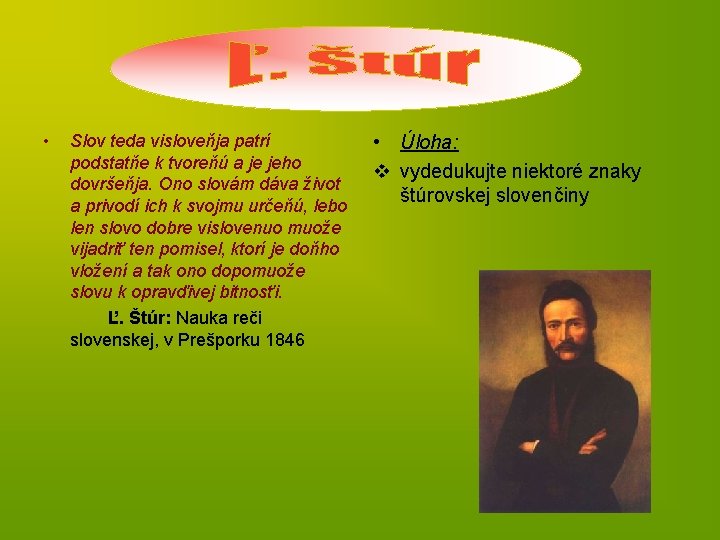 Ľ. Štúr

• Slov teda visloveňja patrí podstatňe k tvoreňú a je jeho dovršeňja. Ono slovám dáva život a privodí ich k svojmu určeňú, lebo len slovo dobre vislovenuo muože vijadriť ten pomisel, ktorí je doňho vložení a tak ono dopomuože slovu k opravďivej bitnosťi.

Ľ. Štúr: Nauka reči slovenskej, v Prešporku 1846

• Úloha:

❖ vydedukujte niektoré znaky štúrovskej slovenčiny